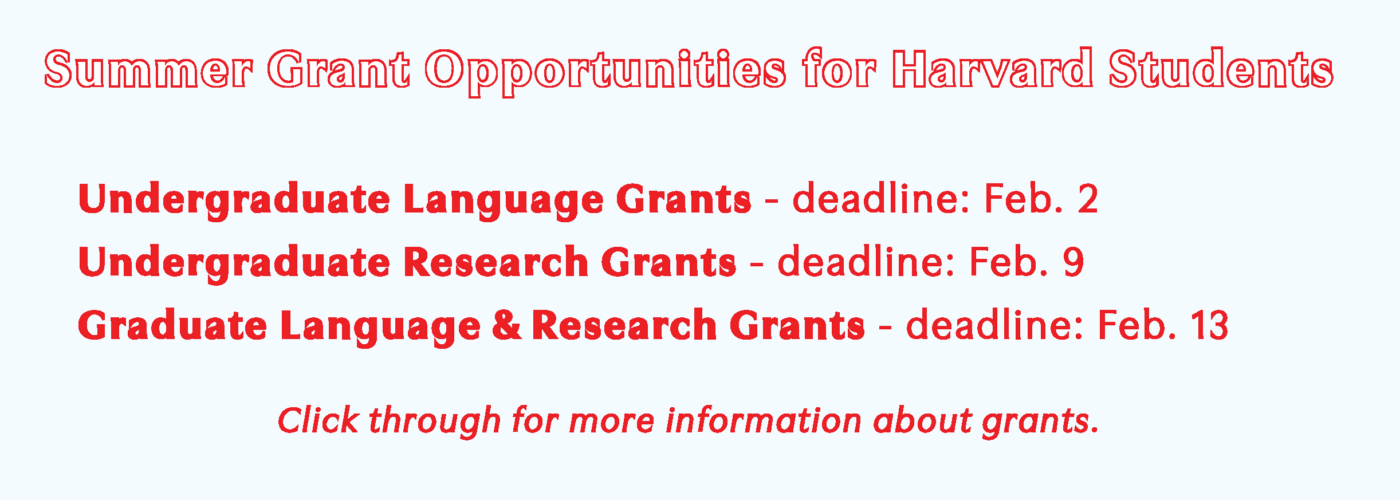 Summer Grant Opportunities for Harvard Students

Undergraduate Language Grants - deadline: Feb. 2
Undergraduate Research Grants - deadline: Feb. 9
Graduate Language & Research Grants - deadline: Feb. 13

Click through for more information about grants.